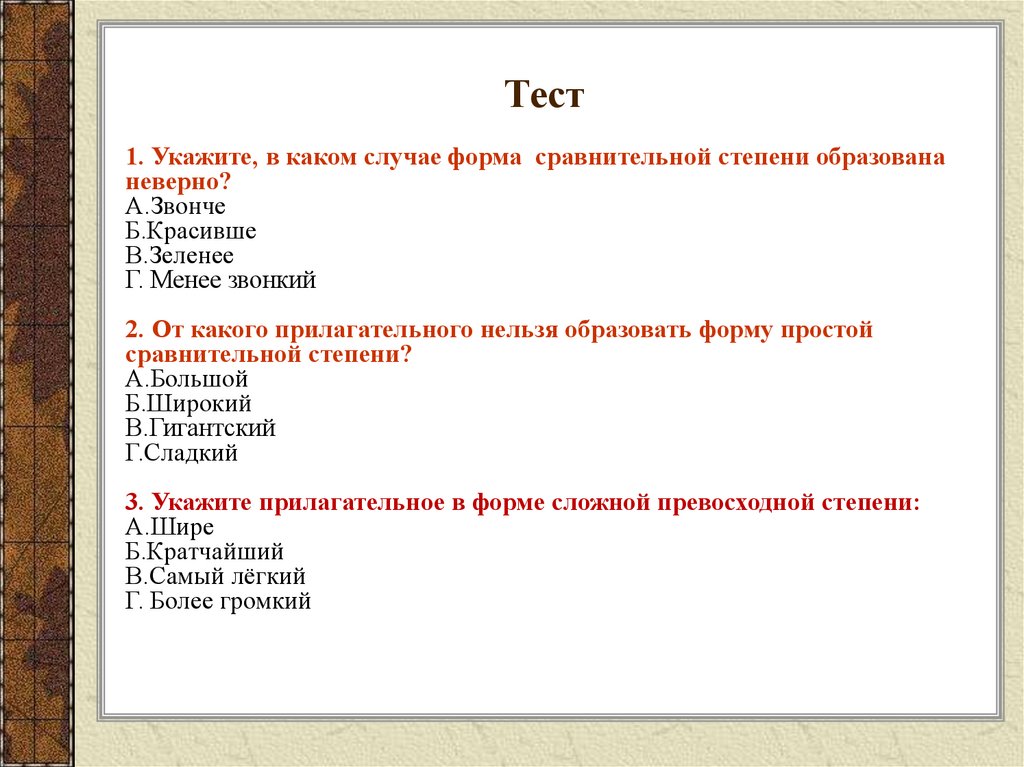 Тест

1. Укажите, в каком случае форма сравнительной степени образована неверно?
А.Звонче
Б.Красивше
В.Зеленее
Г. Менее звонкий

2. От какого прилагательного нельзя образовать форму простой сравнительной степени?
А.Большой
Б.Широкий
В.Гигантский
Г.Сладкий

3. Укажите прилагательное в форме сложной превосходной степени:
А.Шире
Б.Кратчайший
В.Самый лёгкий
Г. Более громкий